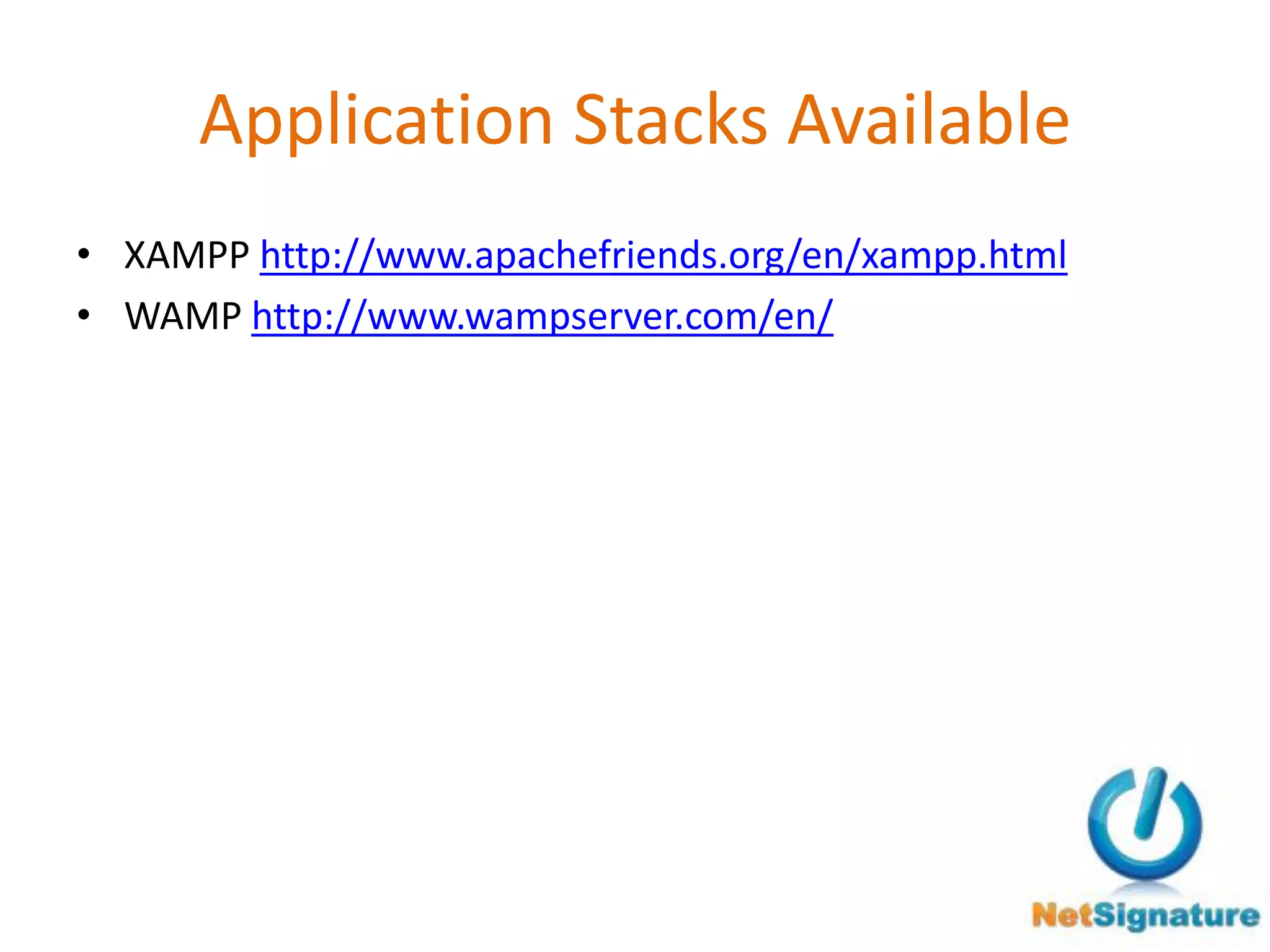 Application Stacks Available

• XAMPP http://www.apachefriends.org/en/xampp.html
• WAMP http://www.wampserver.com/en/

NetSignature